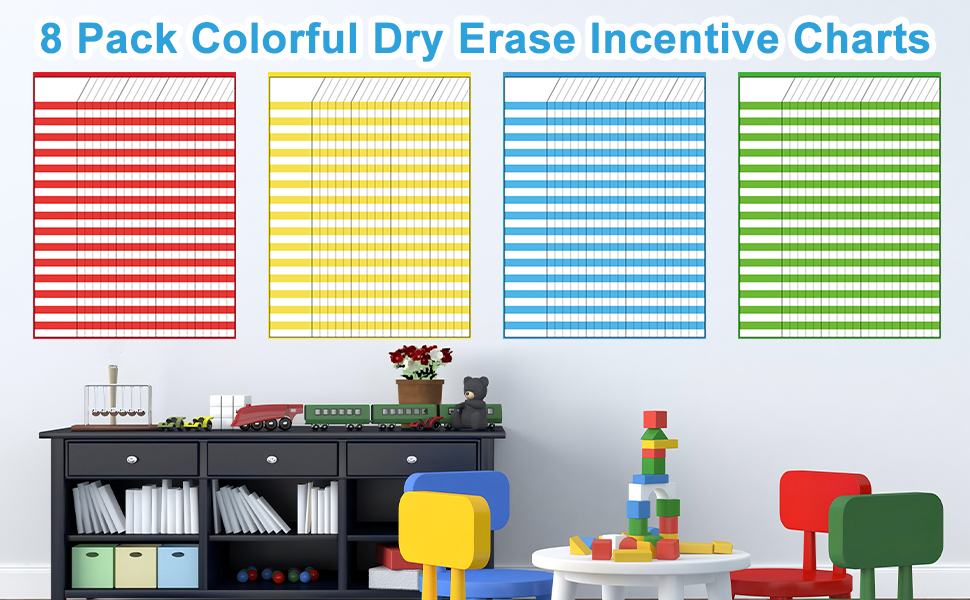 8 Pack Colorful Dry Erase Incentive Charts